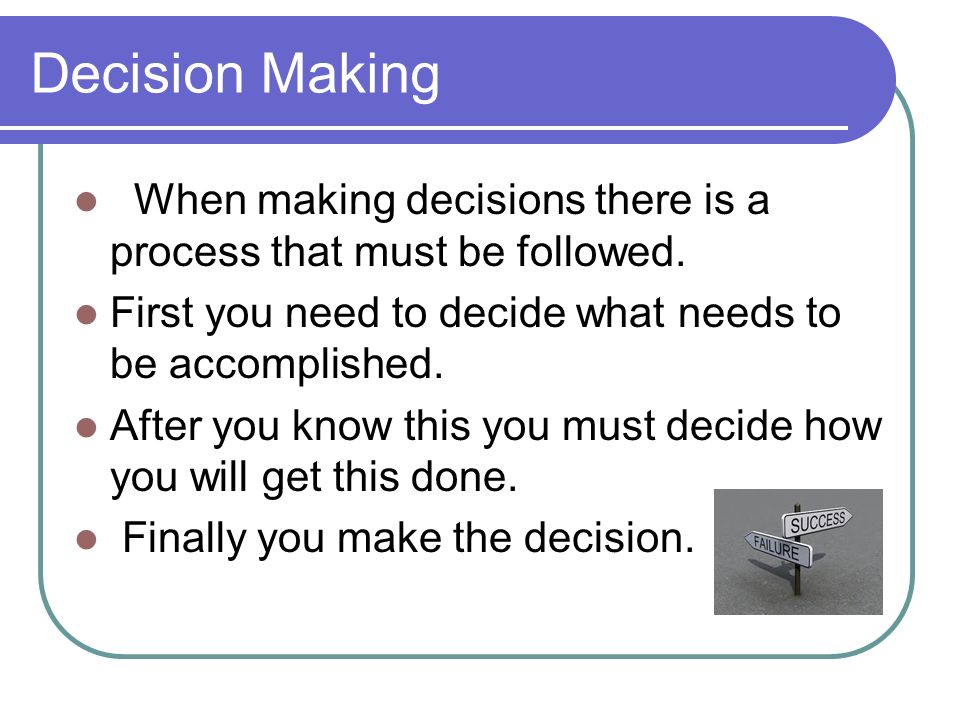 Decision Making

- When making decisions there is a process that must be followed.
- First you need to decide what needs to be accomplished.
- After you know this you must decide how you will get this done.
- Finally you make the decision.

SUCCESS
FAILURE